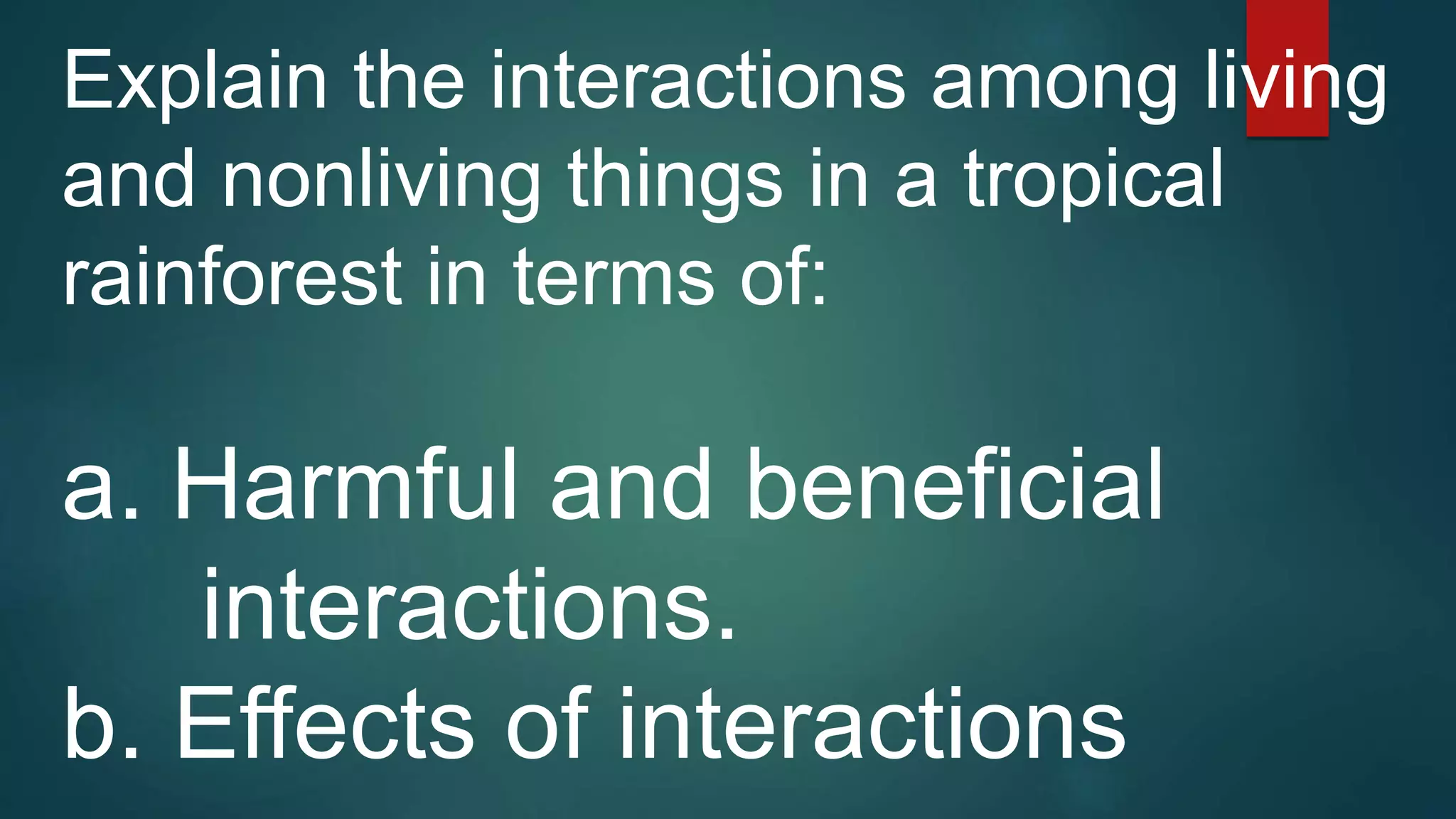 Explain the interactions among living and nonliving things in a tropical rainforest in terms of:

a. Harmful and beneficial interactions.
b. Effects of interactions